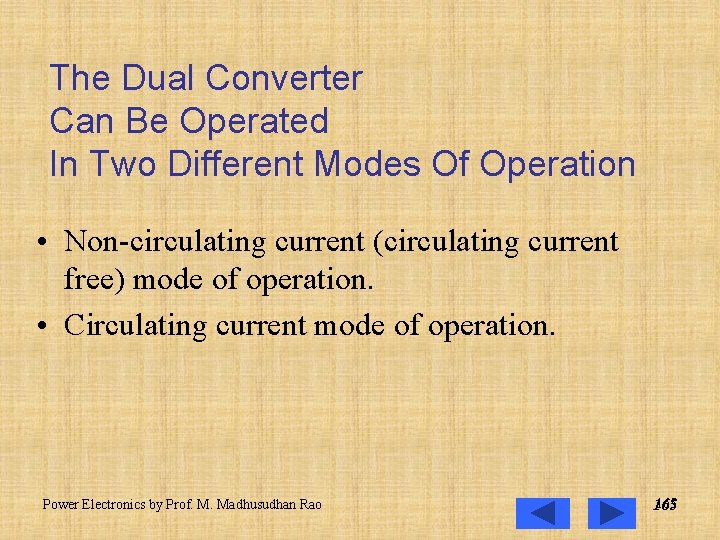 The Dual Converter
Can Be Operated
In Two Different Modes Of Operation

• Non-circulating current (circulating current free) mode of operation.
• Circulating current mode of operation.

Power Electronics by Prof. M. Madhusudhan Rao

165